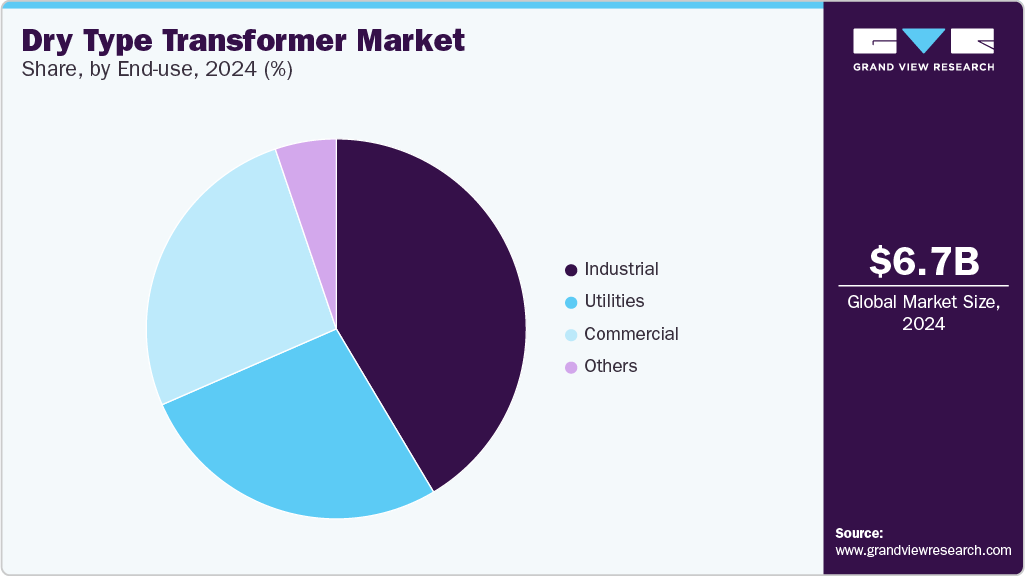 Dry Type Transformer Market
Share, by End-use, 2024 (%)

Industrial
Utilities
Commercial
Others

GRAND VIEW RESEARCH

$6.7B
Global Market Size, 2024

Source:
www.grandviewresearch.com